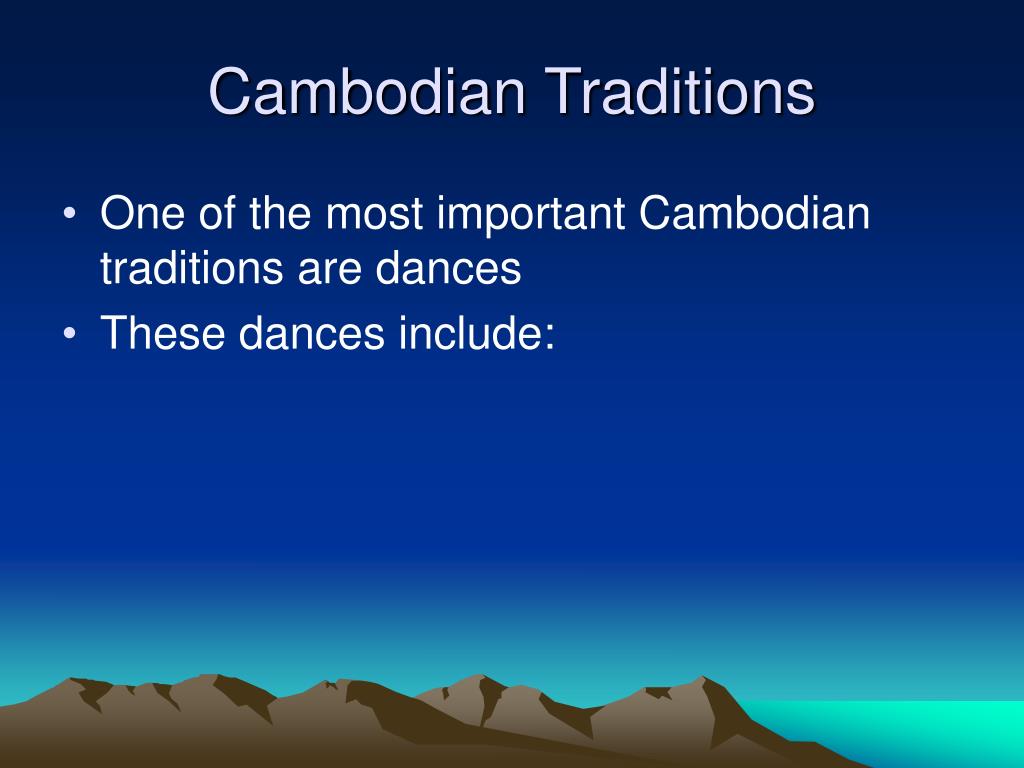 Cambodian Traditions

• One of the most important Cambodian traditions are dances
• These dances include: